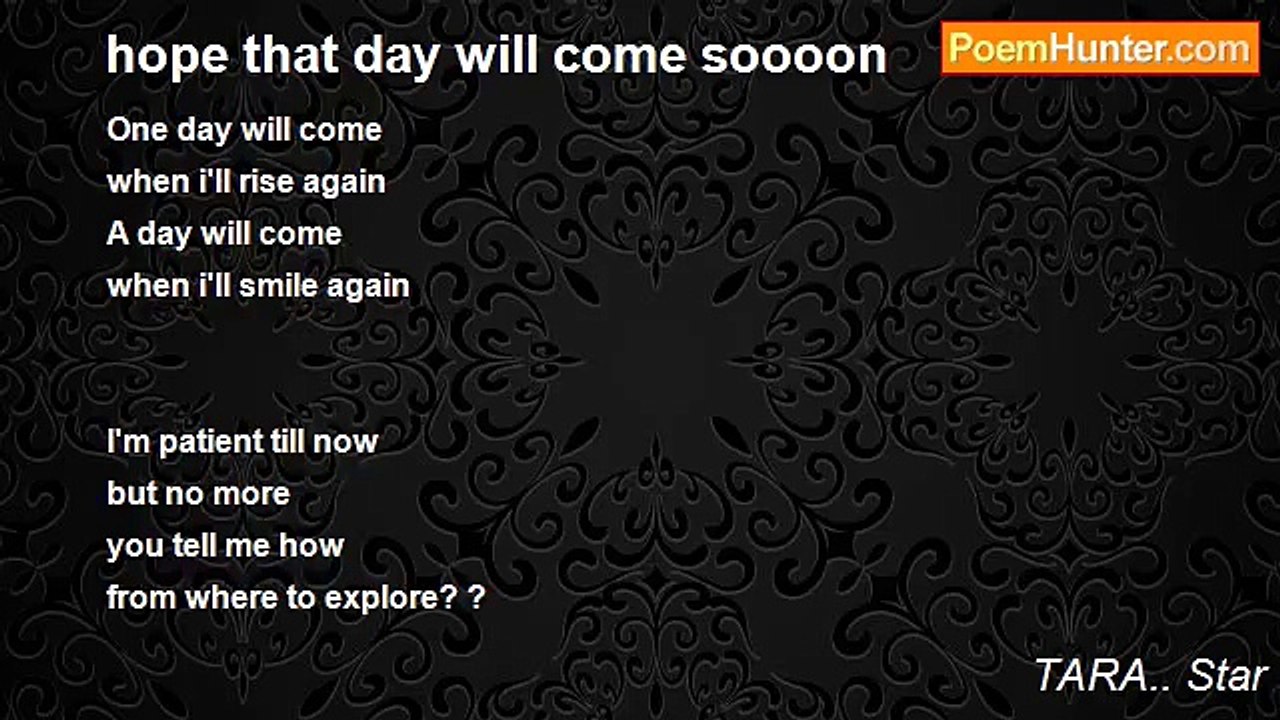 hope that day will come soooon

PoemHunter.com

One day will come
when i'll rise again
A day will come
when i'll smile again

I'm patient till now
but no more
you tell me how
from where to explore? ?

TARA.. Star